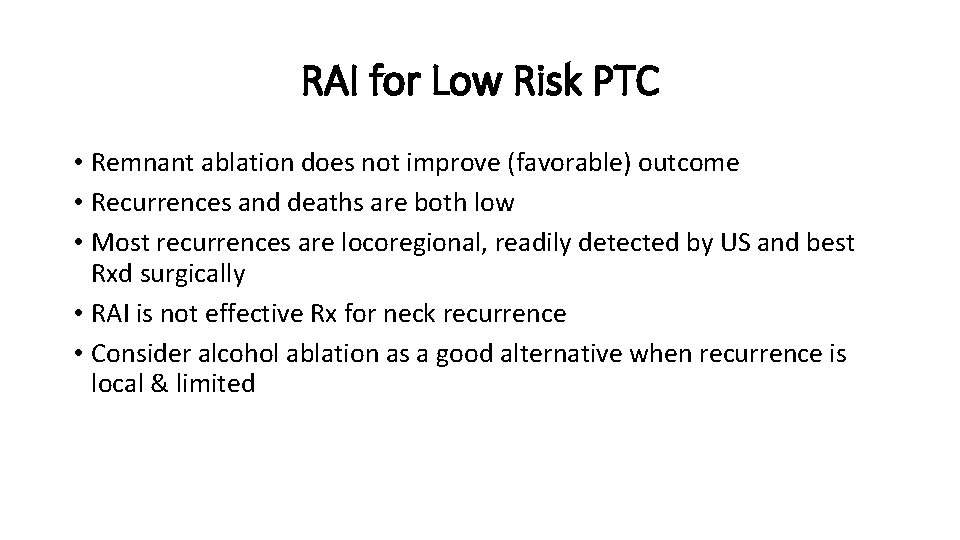 RAI for Low Risk PTC

• Remnant ablation does not improve (favorable) outcome
• Recurrences and deaths are both low
• Most recurrences are locoregional, readily detected by US and best Rxd surgically
• RAI is not effective Rx for neck recurrence
• Consider alcohol ablation as a good alternative when recurrence is local & limited